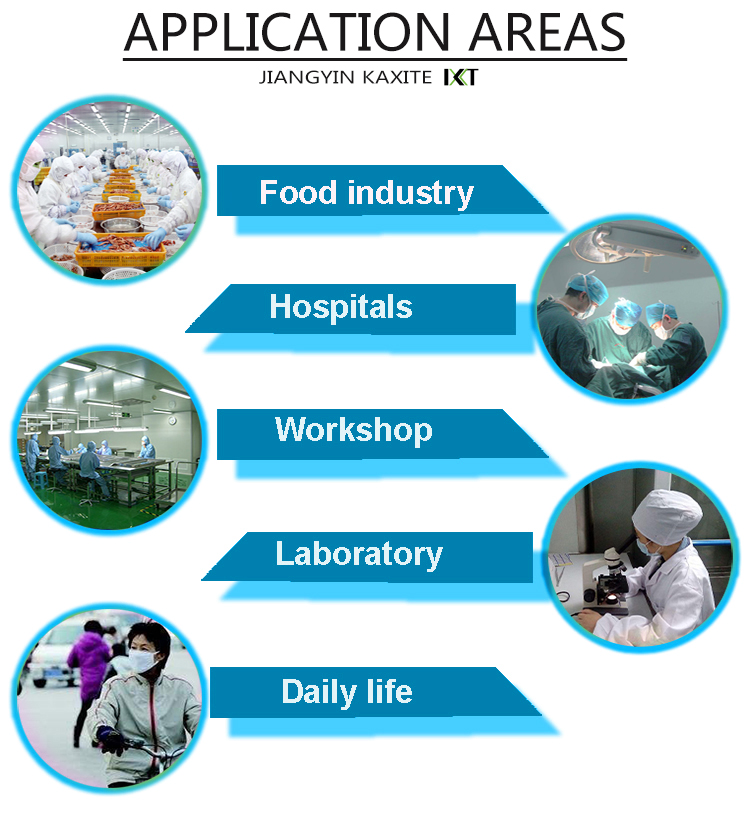 APPLICATION AREAS

JIANGYIN KAXITE KXT

Food industry

Hospitals

Workshop

Laboratory

Daily life